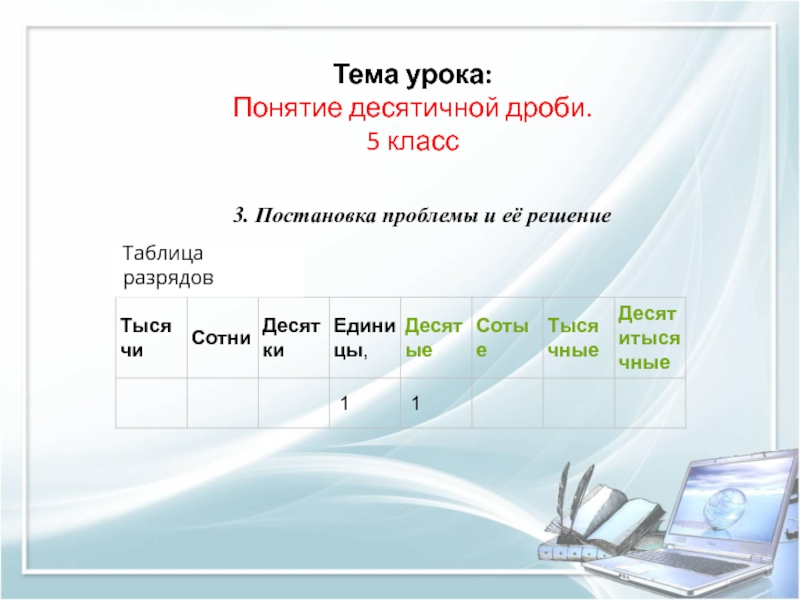 Тема урока:
Понятие десятичной дроби.
5 класс

3. Постановка проблемы и её решение

Таблица разрядов

| Тысячи | Сотни | Десятки | Единицы, | Десятые | Сотые | Тысячные | Десятитысячные |
|---|---|---|---|---|---|---|---|
| | | | 1 | 1 | | | |